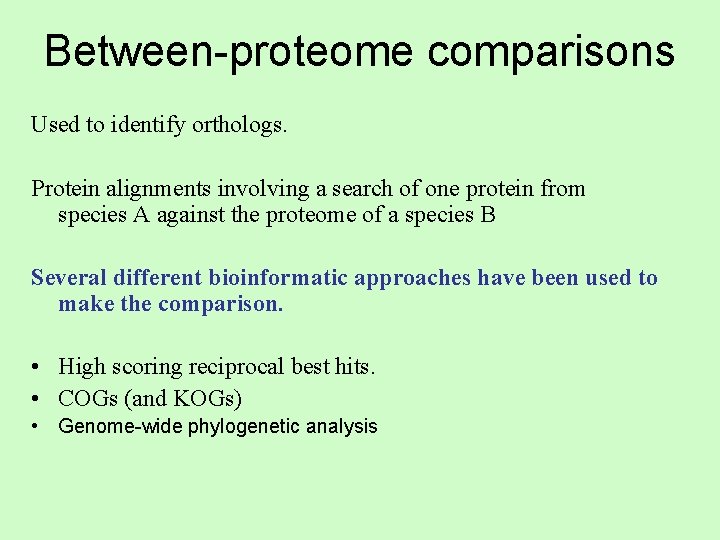 Between-proteome comparisons

Used to identify orthologs.

Protein alignments involving a search of one protein from species A against the proteome of a species B

Several different bioinformatic approaches have been used to make the comparison.

• High scoring reciprocal best hits.
• COGs (and KOGs)
• Genome-wide phylogenetic analysis